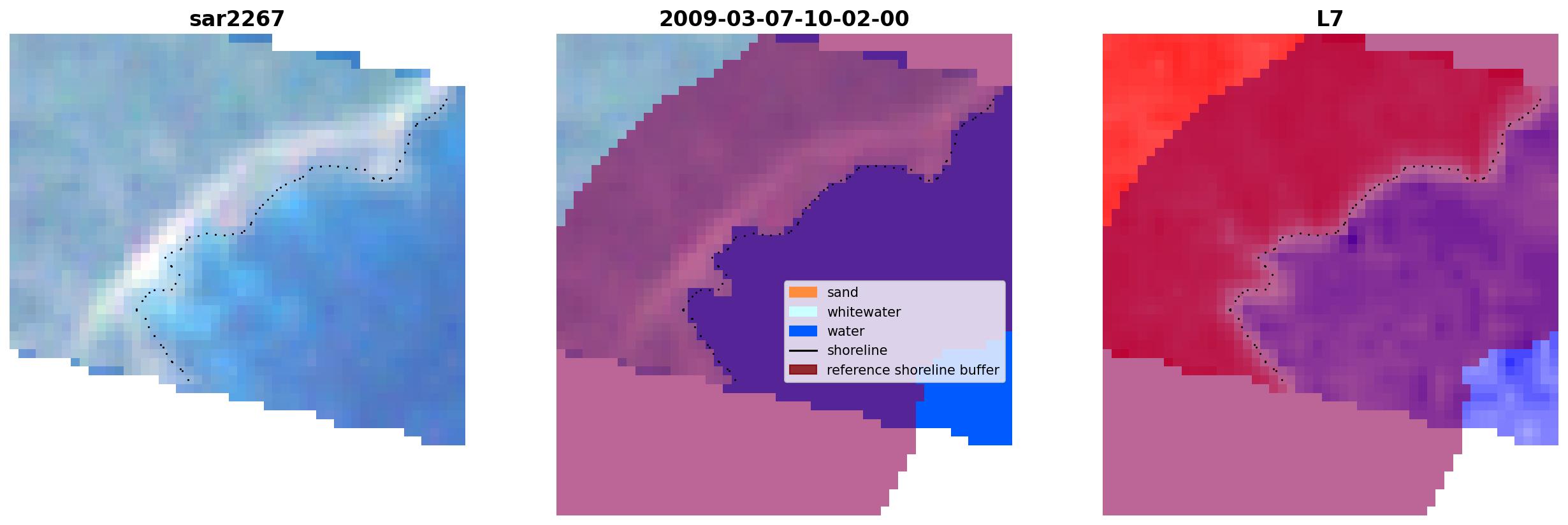 sar2267

2009-03-07-10-02-00

sand
whitewater
water
shoreline
reference shoreline buffer

L7